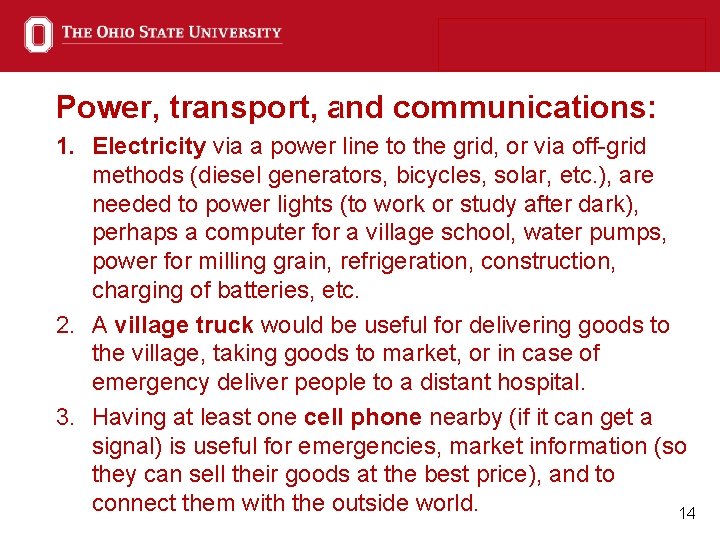 THE OHIO STATE UNIVERSITY

Power, transport, and communications:

1. Electricity via a power line to the grid, or via off-grid methods (diesel generators, bicycles, solar, etc.), are needed to power lights (to work or study after dark), perhaps a computer for a village school, water pumps, power for milling grain, refrigeration, construction, charging of batteries, etc.

2. A village truck would be useful for delivering goods to the village, taking goods to market, or in case of emergency deliver people to a distant hospital.

3. Having at least one cell phone nearby (if it can get a signal) is useful for emergencies, market information (so they can sell their goods at the best price), and to connect them with the outside world.

14